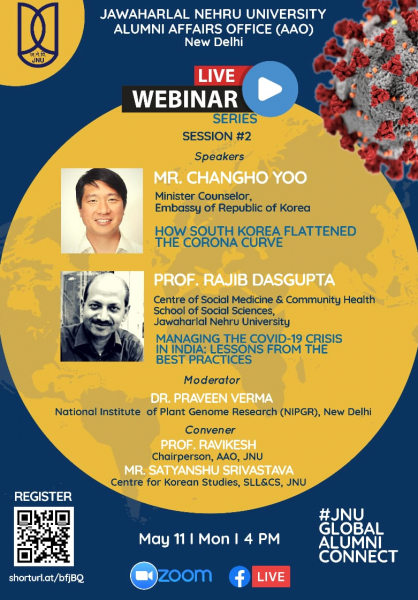 JNU

JAWAHARLAL NEHRU UNIVERSITY
ALUMNI AFFAIRS OFFICE (AAO)
New Delhi

LIVE
WEBINAR
SERIES
SESSION #2

Speakers

MR. CHANGHO YOO
Minister Counselor, Embassy of Republic of Korea
HOW SOUTH KOREA FLATTENED THE CORONA CURVE

PROF. RAJIB DASGUPTA
Centre of Social Medicine & Community Health
School of Social Sciences,
Jawaharlal Nehru University
MANAGING THE COVID-19 CRISIS IN INDIA: LESSONS FROM THE BEST PRACTICES

Moderator
DR. PRAVEEN VERMA
National Institute of Plant Genome Research (NIPGR), New Delhi

Convener
PROF. RAVIKESH
Chairperson, AAO, JNU
MR. SATYANSHU SRIVASTAVA
Centre for Korean Studies, SLL&CS, JNU

REGISTER
shorturl.at/bfjBQ

May 11 I Mon I 4 PM

zoom

LIVE

#JNU GLOBAL ALUMNI CONNECT